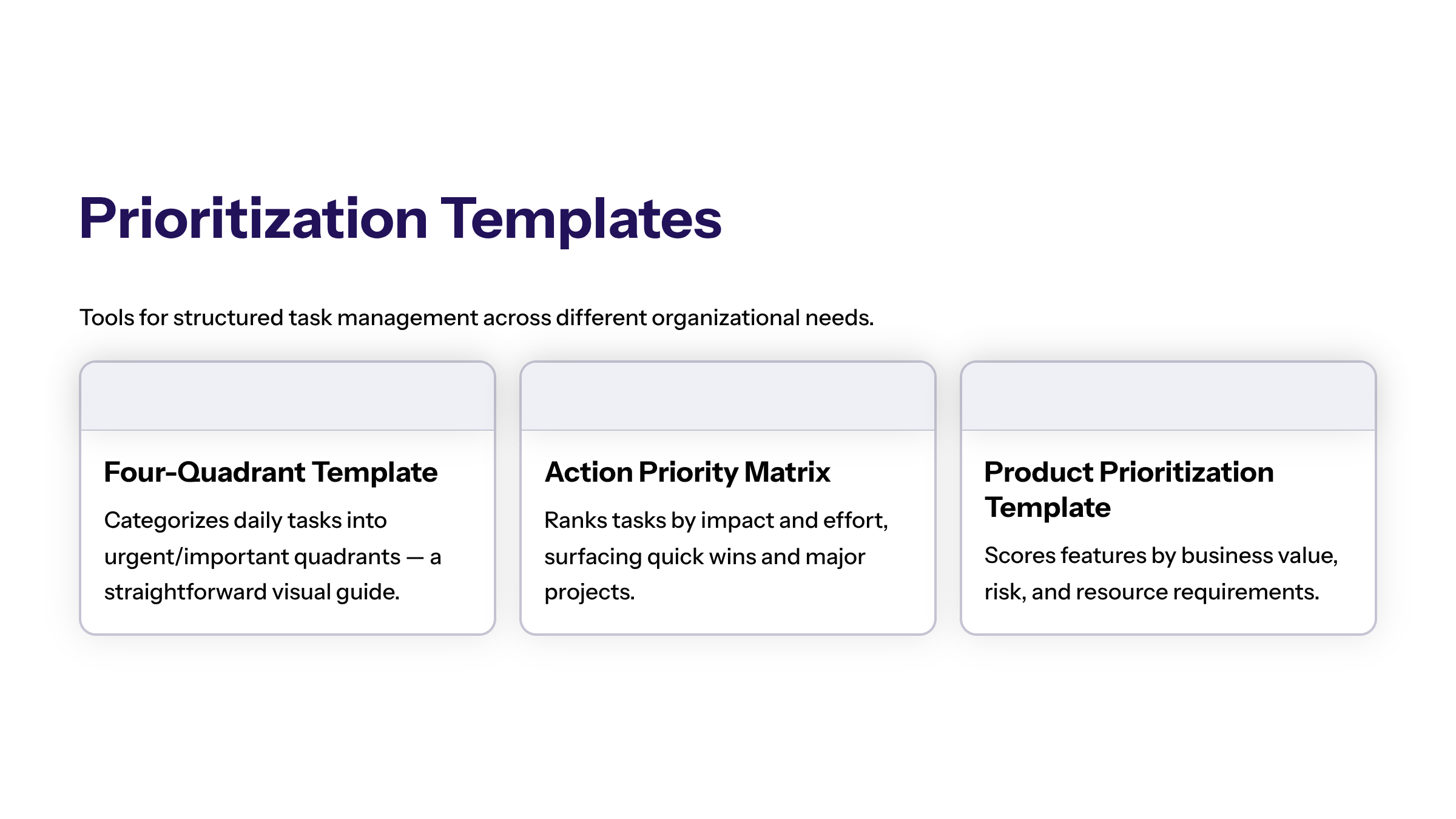 Prioritization Templates

Tools for structured task management across different organizational needs.

Four-Quadrant Template

Categorizes daily tasks into urgent/important quadrants — a straightforward visual guide.

Action Priority Matrix

Ranks tasks by impact and effort, surfacing quick wins and major projects.

Product Prioritization Template

Scores features by business value, risk, and resource requirements.